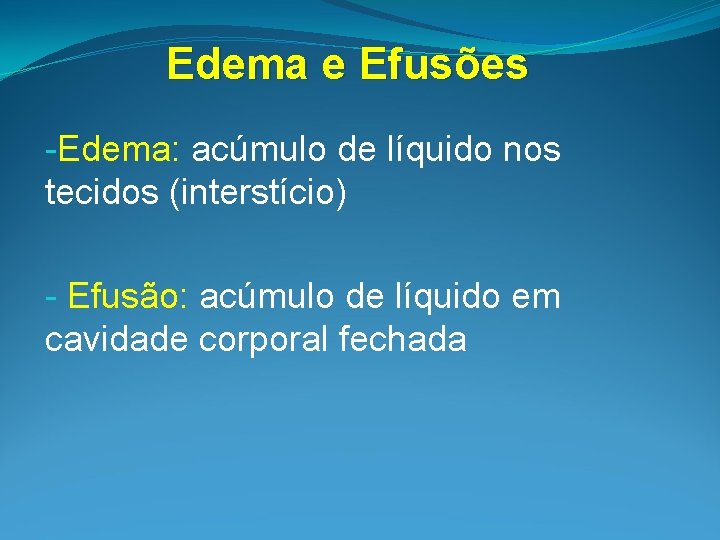 Edema e Efusões

-Edema: acúmulo de líquido nos tecidos (interstício)

- Efusão: acúmulo de líquido em cavidade corporal fechada